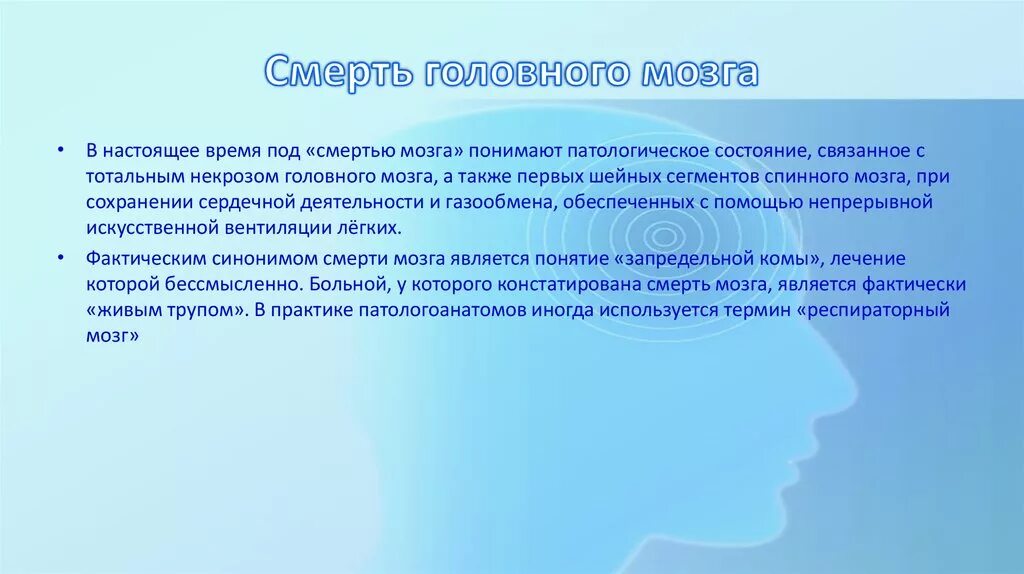 Смерть головного мозга

• В настоящее время под «смертью мозга» понимают патологическое состояние, связанное с тотальным некрозом головного мозга, а также первых шейных сегментов спинного мозга, при сохранении сердечной деятельности и газообмена, обеспеченных с помощью непрерывной искусственной вентиляции лёгких.

• Фактическим синонимом смерти мозга является понятие «запредельной комы», лечение которой бессмысленно. Больной, у которого констатирована смерть мозга, является фактически «живым трупом». В практике патологоанатомов иногда используется термин «респираторный мозг»